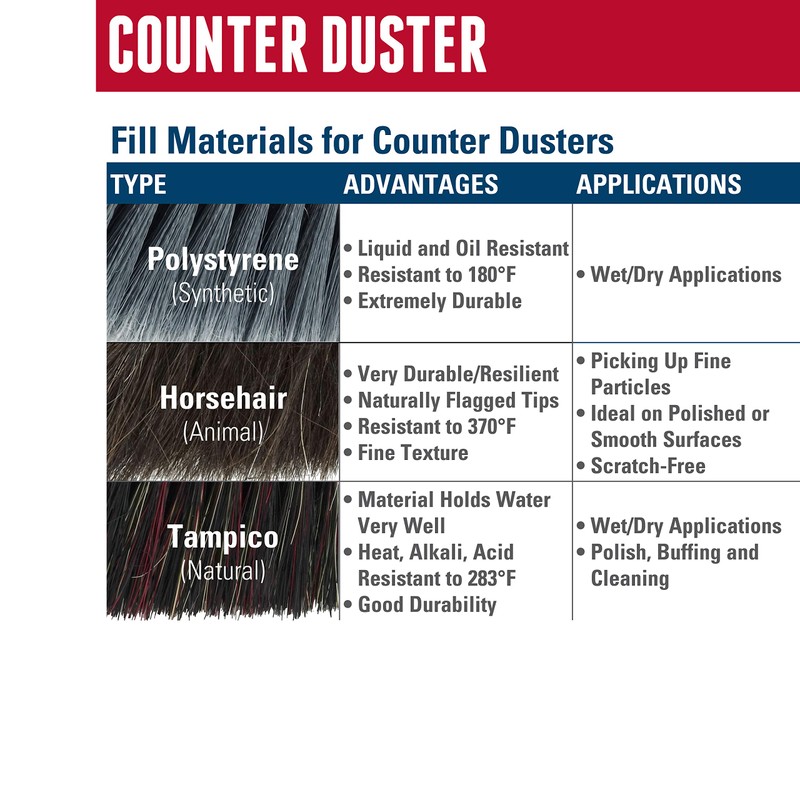 COUNTER DUSTER

Fill Materials for Counter Dusters

| TYPE | ADVANTAGES | APPLICATIONS |
|---|---|---|
| Polystyrene (Synthetic) | • Liquid and Oil Resistant • Resistant to 180°F • Extremely Durable | • Wet/Dry Applications |
| Horsehair (Animal) | • Very Durable/Resilient • Naturally Flagged Tips • Resistant to 370°F • Fine Texture | • Picking Up Fine Particles • Ideal on Polished or Smooth Surfaces • Scratch-Free |
| Tampico (Natural) | • Material Holds Water Very Well • Heat, Alkali, Acid Resistant to 283°F • Good Durability | • Wet/Dry Applications • Polish, Buffing and Cleaning |